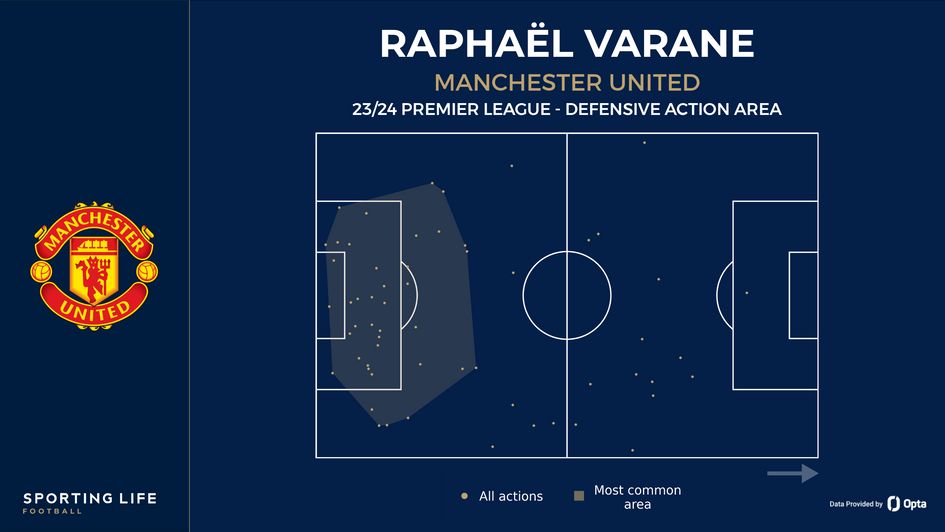 RAPHAËL VARANE
MANCHESTER UNITED
23/24 PREMIER LEAGUE - DEFENSIVE ACTION AREA

MANCHESTER UNITED

All actions
Most common area

SPORTING LIFE
FOOTBALL

Data Provided by Opta